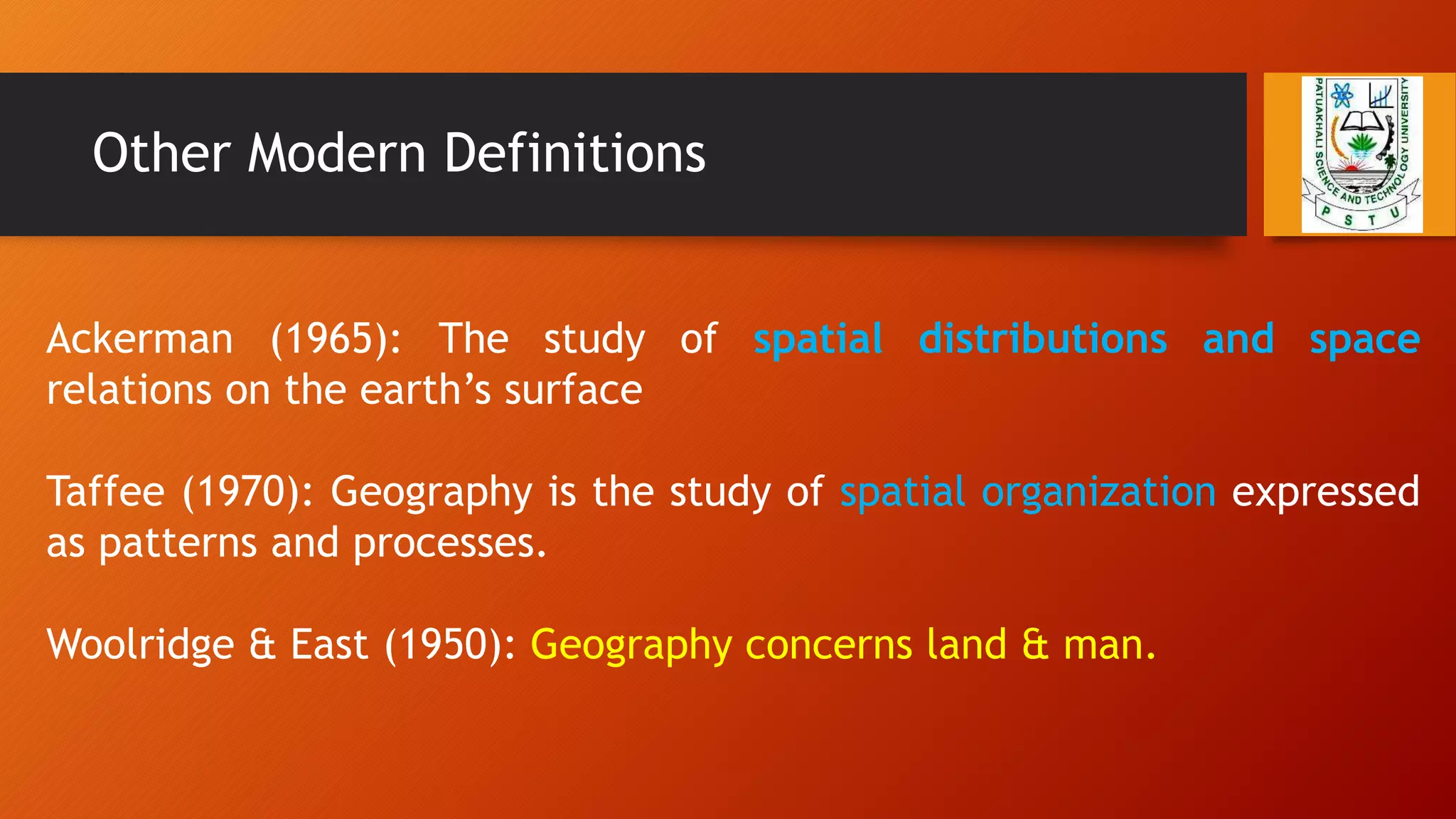 Other Modern Definitions

PATUAKHALI SCIENCE AND TECHNOLOGY UNIVERSITY
P S T U

Ackerman (1965): The study of spatial distributions and space relations on the earth's surface

Taffee (1970): Geography is the study of spatial organization expressed as patterns and processes.

Woolridge & East (1950): Geography concerns land & man.